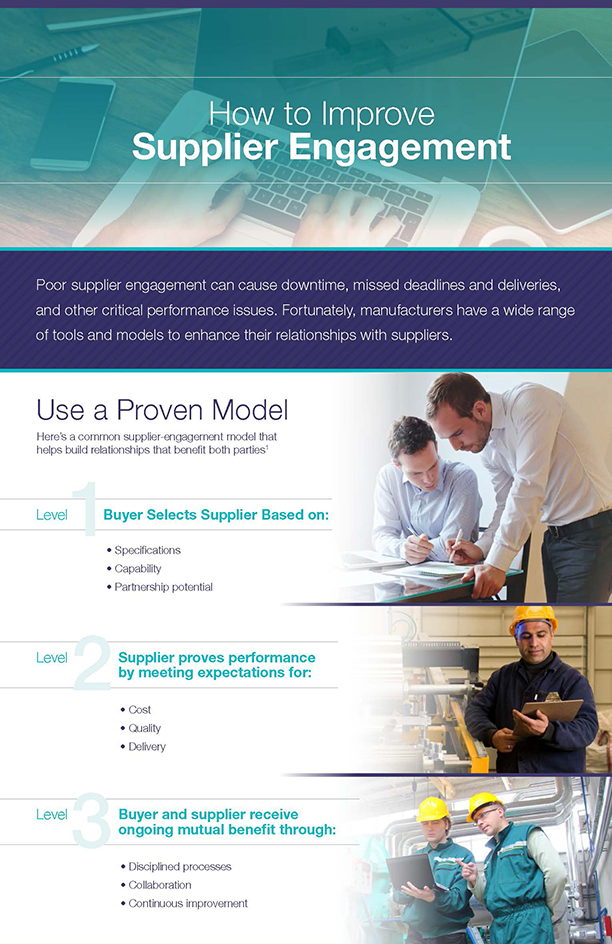 How to Improve
Supplier Engagement

Poor supplier engagement can cause downtime, missed deadlines and deliveries, and other critical performance issues. Fortunately, manufacturers have a wide range of tools and models to enhance their relationships with suppliers.

Use a Proven Model

Here's a common supplier-engagement model that helps build relationships that benefit both parties$^1$

Level 1 Buyer Selects Supplier Based on:

• Specifications
• Capability
• Partnership potential

Level 2 Supplier proves performance by meeting expectations for:

• Cost
• Quality
• Delivery

Level 3 Buyer and supplier receive ongoing mutual benefit through:

• Disciplined processes
• Collaboration
• Continuous improvement